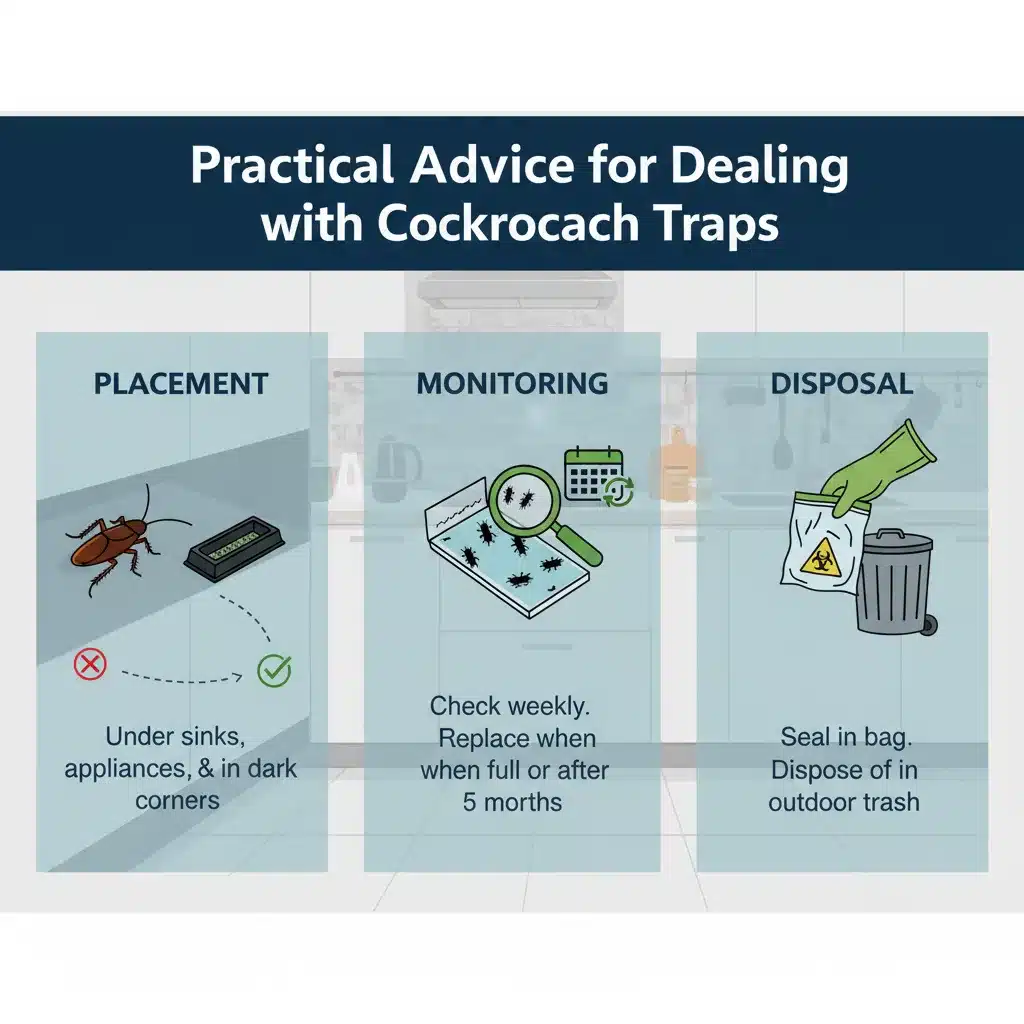 Practical Advice for Dealing with Cockrocach Traps

PLACEMENT

Under sinks, appliances, & in dark corners

MONITORING

Check weekly. Replace when when full or after 5 morths

DISPOSAL

Seal in bag. Dispose of in outdoor trash